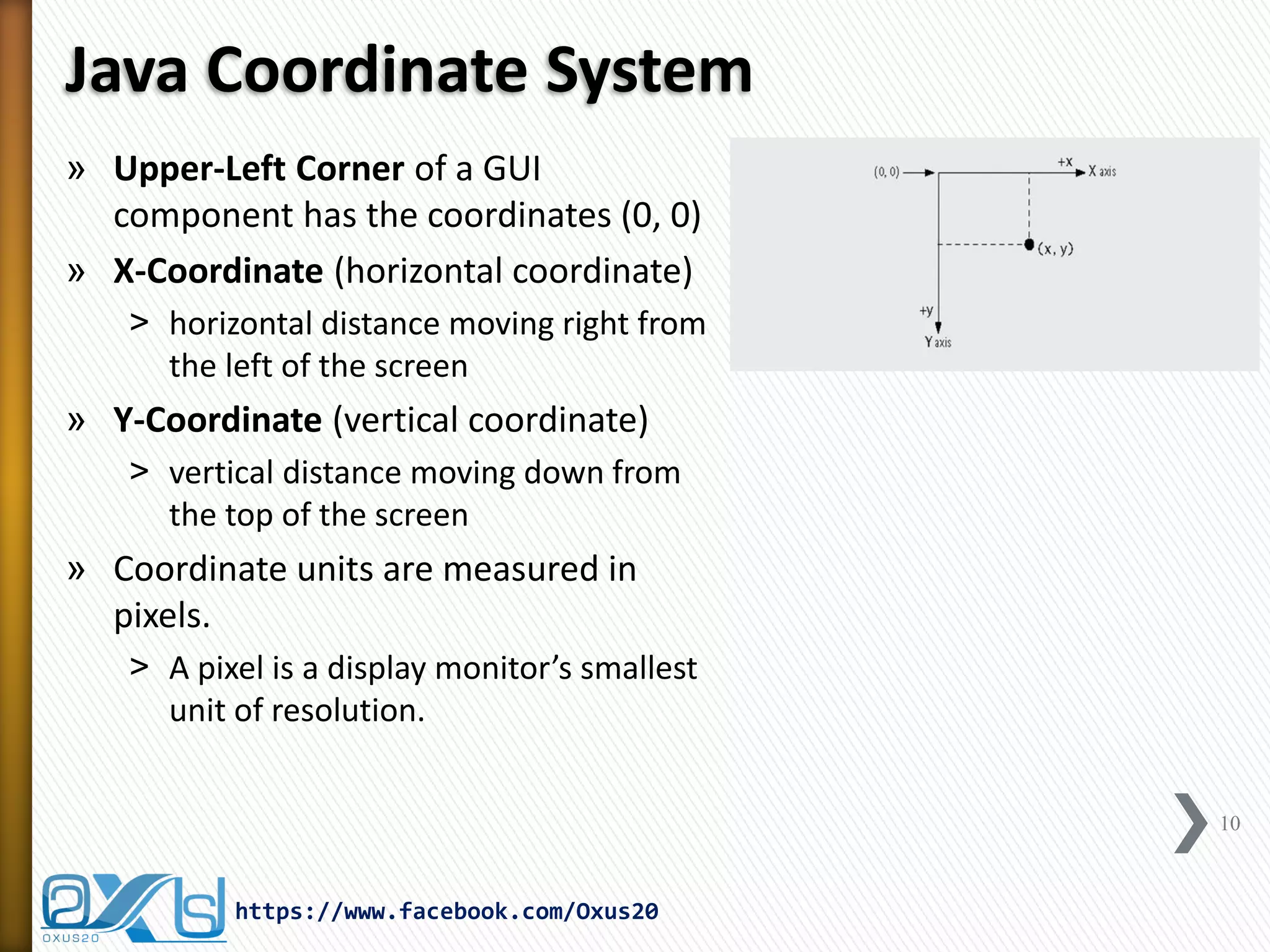 Java Coordinate System

» Upper-Left Corner of a GUI component has the coordinates (0, 0)

» X-Coordinate (horizontal coordinate)

> horizontal distance moving right from the left of the screen

» Y-Coordinate (vertical coordinate)

> vertical distance moving down from the top of the screen

» Coordinate units are measured in pixels.

> A pixel is a display monitor's smallest unit of resolution.

(0, 0)
+x
X axis
(x, y)
+y
Y axis

10

OXUS20
https://www.facebook.com/Oxus20